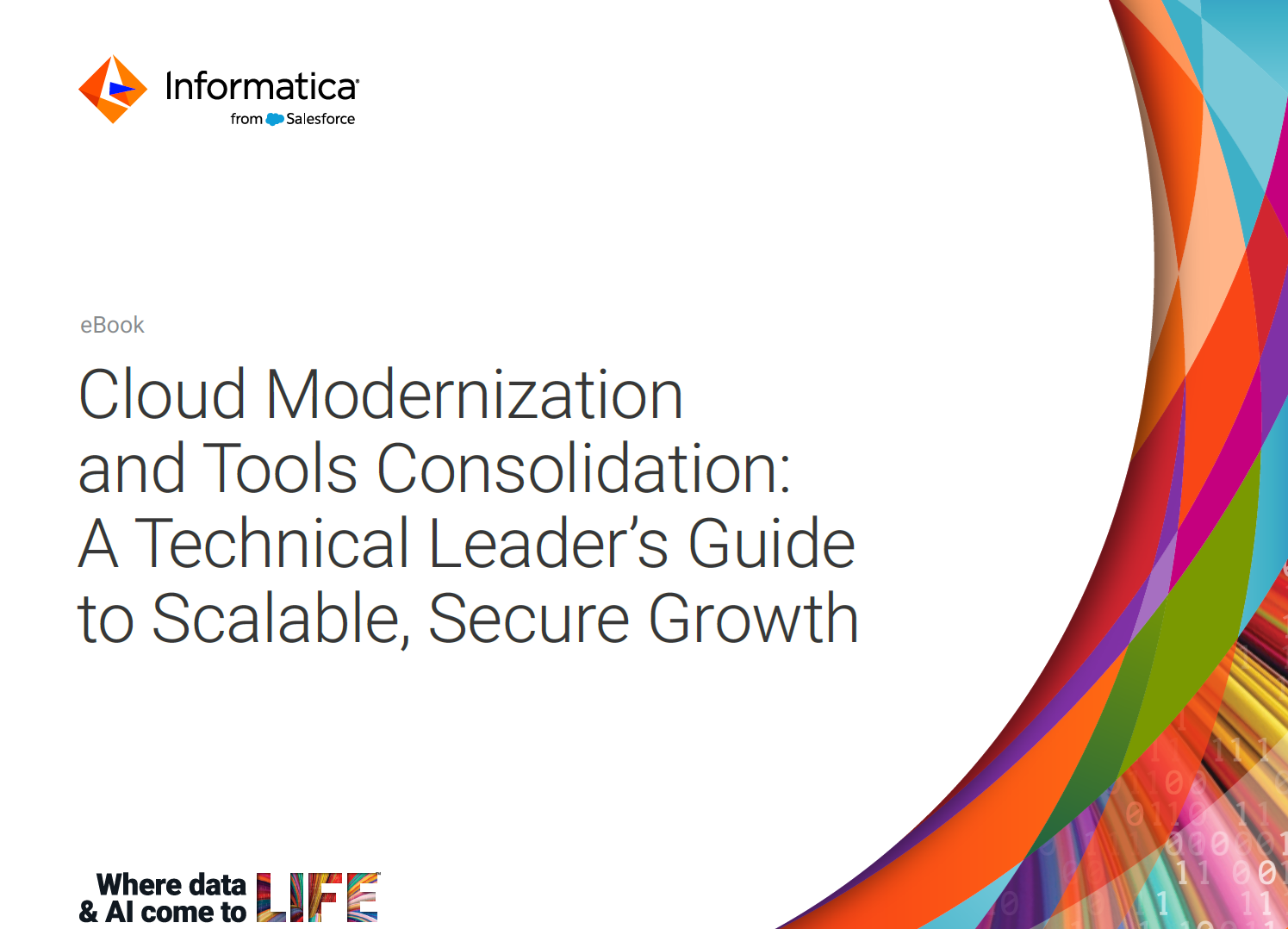 Informatica
from Salesforce

eBook

Cloud Modernization and Tools Consolidation: A Technical Leader's Guide to Scalable, Secure Growth

Where data & AI come to LIFE